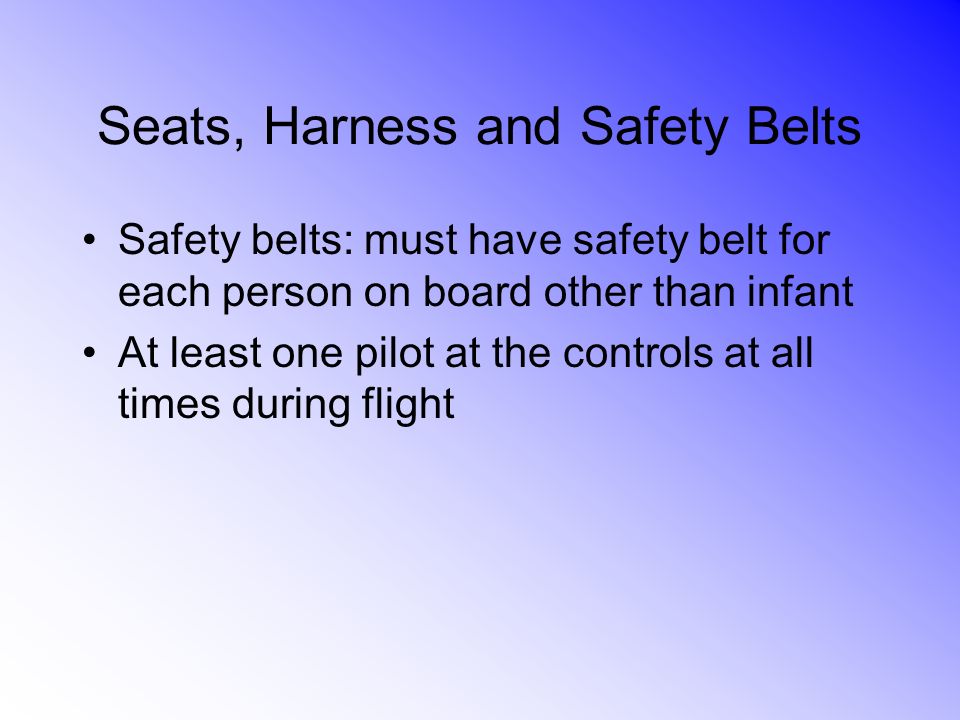 Seats, Harness and Safety Belts

• Safety belts: must have safety belt for each person on board other than infant
• At least one pilot at the controls at all times during flight